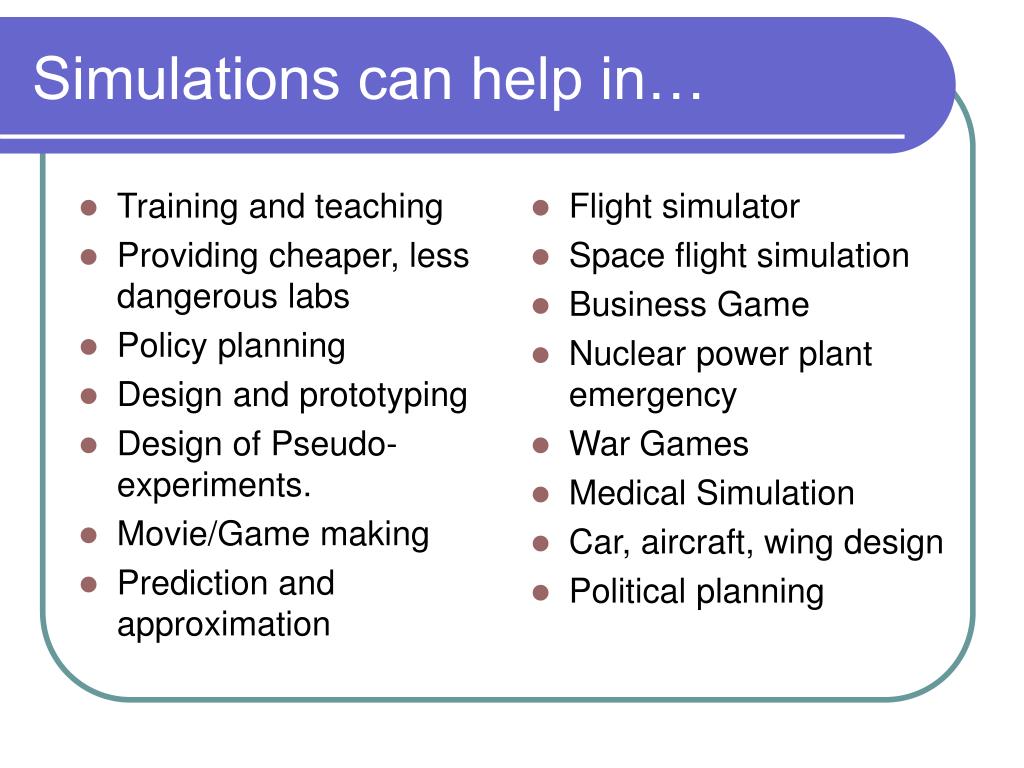 Simulations can help in…

- Training and teaching
- Providing cheaper, less dangerous labs
- Policy planning
- Design and prototyping
- Design of Pseudo-experiments.
- Movie/Game making
- Prediction and approximation

- Flight simulator
- Space flight simulation
- Business Game
- Nuclear power plant emergency
- War Games
- Medical Simulation
- Car, aircraft, wing design
- Political planning